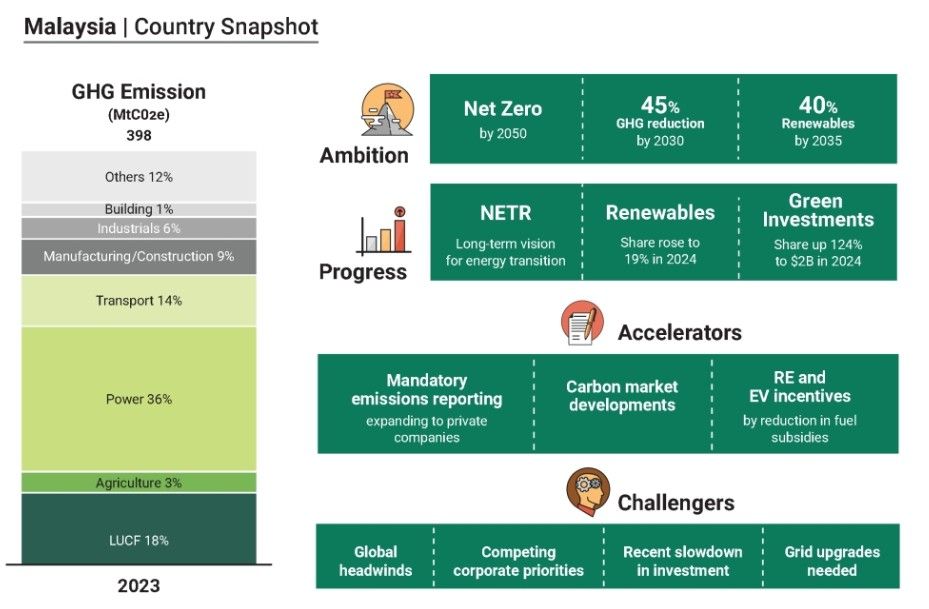 Malaysia | Country Snapshot

GHG Emission
(MtC02e)
398

Others 12%
Building 1%
Industrials 6%
Manufacturing/Construction 9%
Transport 14%
Power 36%
Agriculture 3%
LUCF 18%

2023

Ambition

Net Zero
by 2050

45%
GHG reduction
by 2030

40%
Renewables
by 2035

Progress

NETR
Long-term vision for energy transition

Renewables
Share rose to 19% in 2024

Green Investments
Share up 124% to $2B in 2024

Accelerators

Mandatory emissions reporting
expanding to private companies

Carbon market developments

RE and EV incentives
by reduction in fuel subsidies

Challengers

Global headwinds

Competing corporate priorities

Recent slowdown in investment

Grid upgrades needed